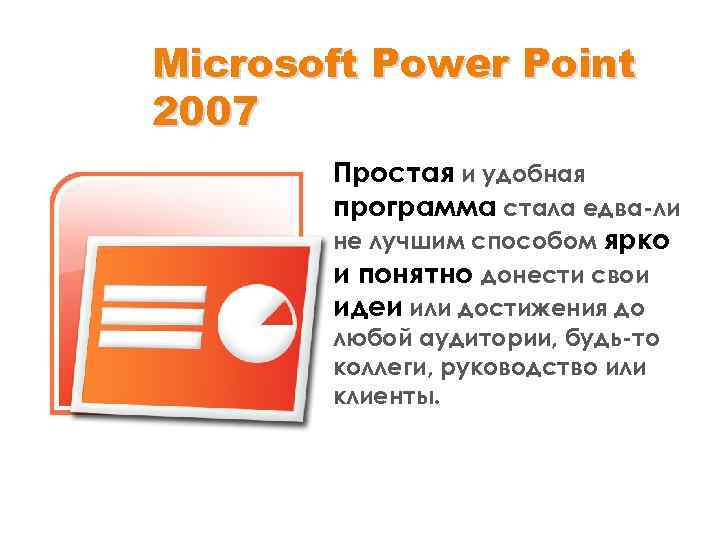 Microsoft Power Point 2007

Простая и удобная программа стала едва-ли не лучшим способом ярко и понятно донести свои идеи или достижения до любой аудитории, будь-то коллеги, руководство или клиенты.